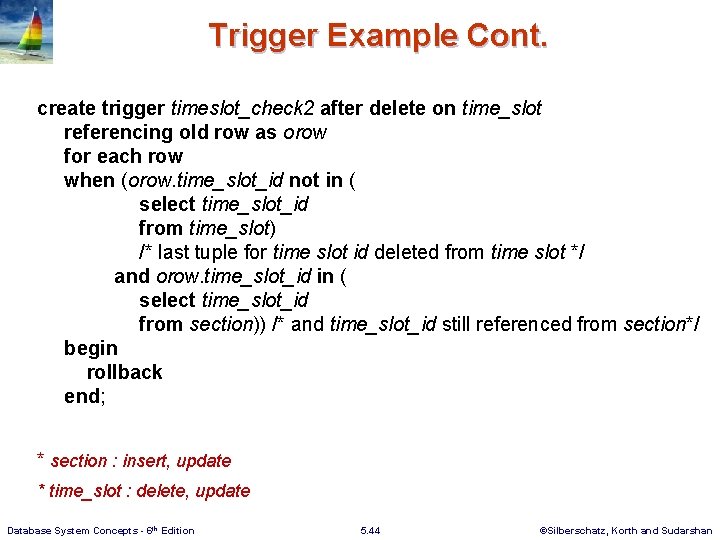 Trigger Example Cont.

create trigger timeslot_check2 after delete on time_slot
referencing old row as orow
for each row
when (orow.time_slot_id not in (
select time_slot_id
from time_slot)
/* last tuple for time slot id deleted from time slot */
and orow.time_slot_id in (
select time_slot_id
from section)) /* and time_slot_id still referenced from section*/
begin
rollback
end;

* section : insert, update

* time_slot : delete, update

Database System Concepts - 6th Edition

5.44

©Silberschatz, Korth and Sudarshan